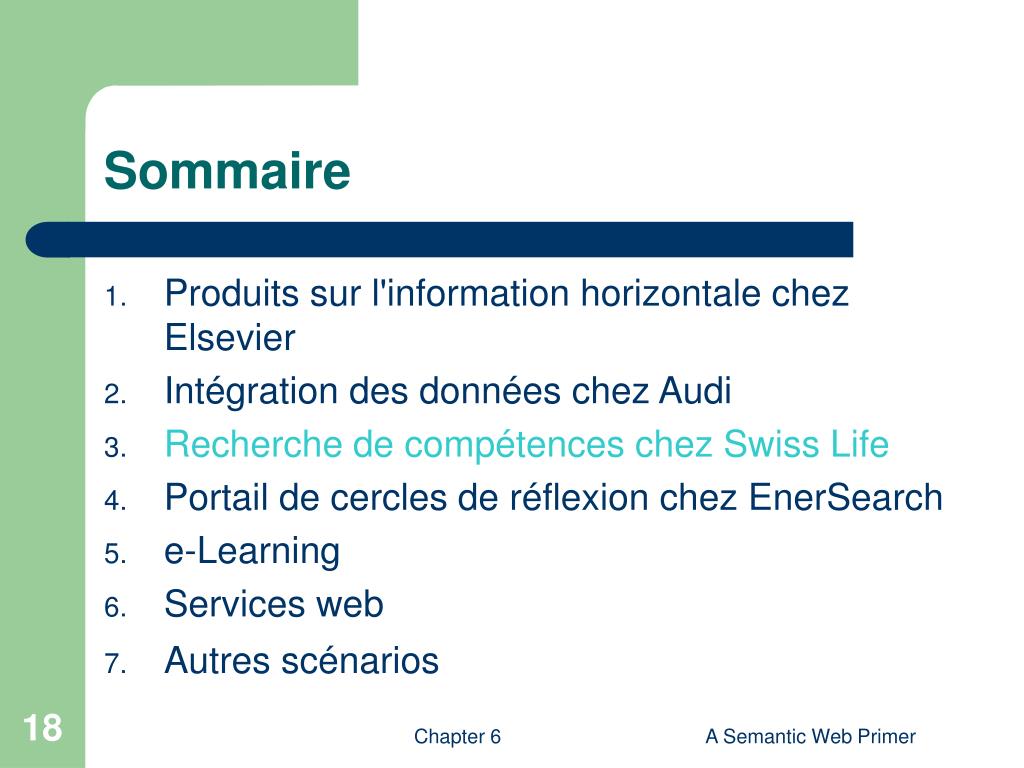 Sommaire

1. Produits sur l'information horizontale chez Elsevier
2. Intégration des données chez Audi
3. Recherche de compétences chez Swiss Life
4. Portail de cercles de réflexion chez EnerSearch
5. e-Learning
6. Services web
7. Autres scénarios

18

Chapter 6

A Semantic Web Primer